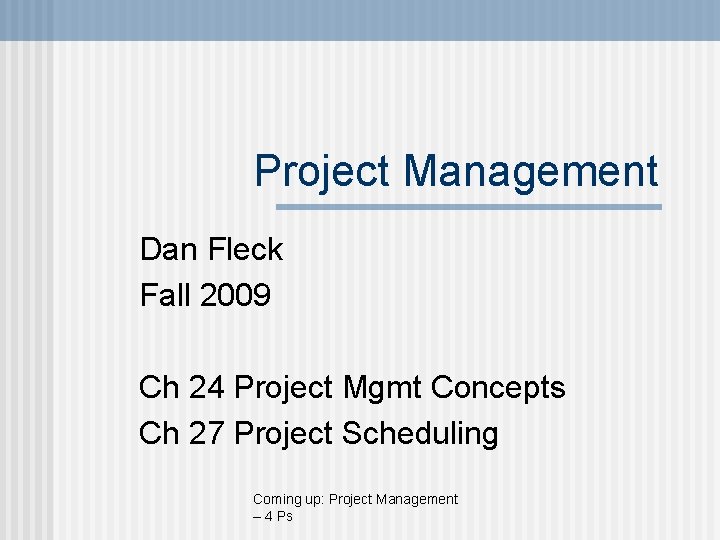 Project Management

Dan Fleck
Fall 2009

Ch 24 Project Mgmt Concepts
Ch 27 Project Scheduling

Coming up: Project Management – 4 Ps